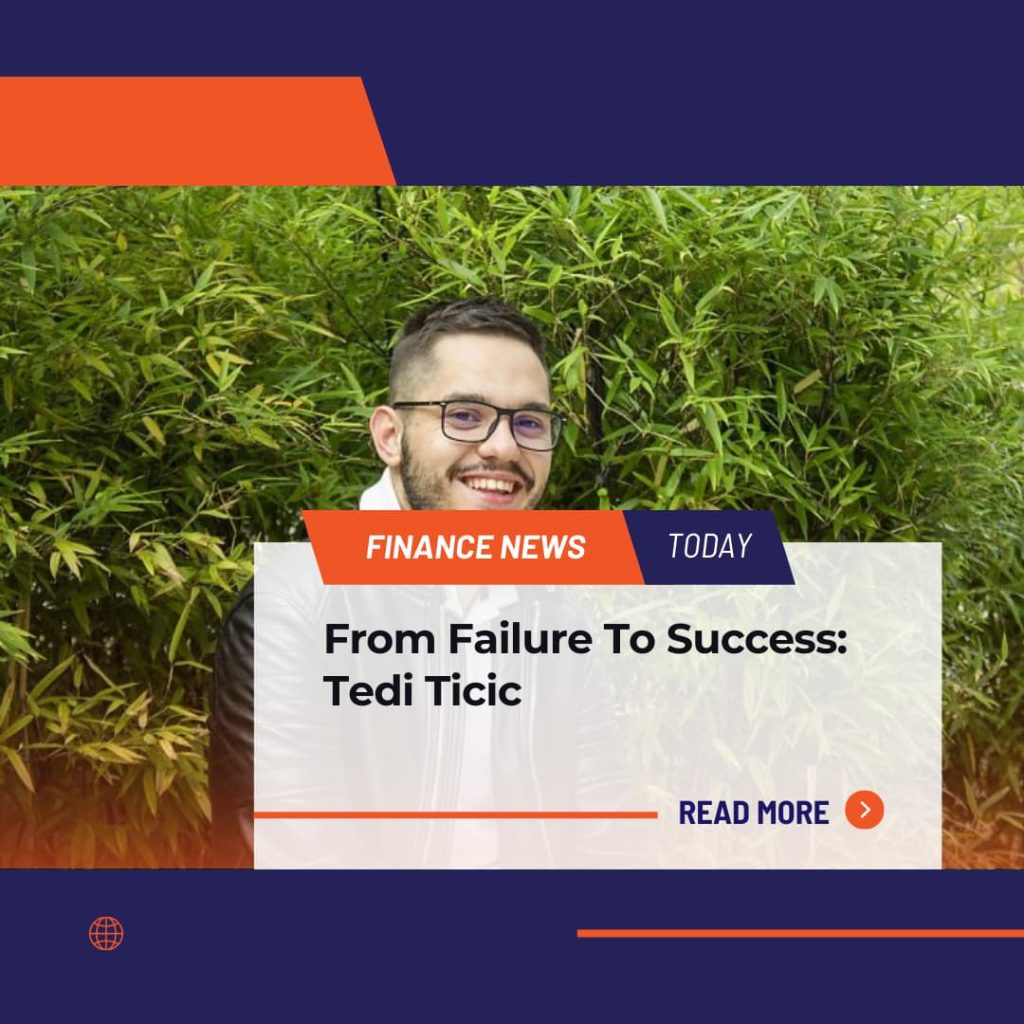 FINANCE NEWS TODAY

From Failure To Success: Tedi Ticic

READ MORE